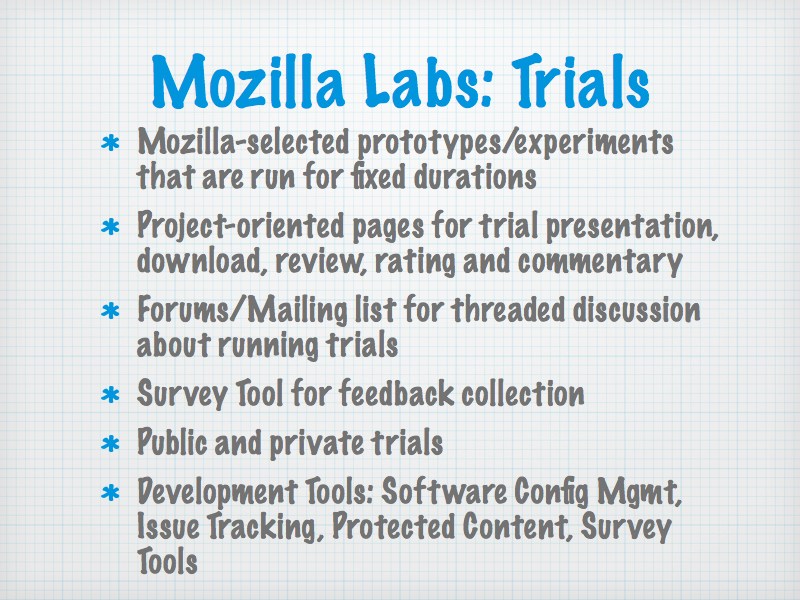 Mozilla Labs: Trials

* Mozilla-selected prototypes/experiments that are run for fixed durations
* Project-oriented pages for trial presentation, download, review, rating and commentary
* Forums/Mailing list for threaded discussion about running trials
* Survey Tool for feedback collection
* Public and private trials
* Development Tools: Software Config Mgmt, Issue Tracking, Protected Content, Survey Tools